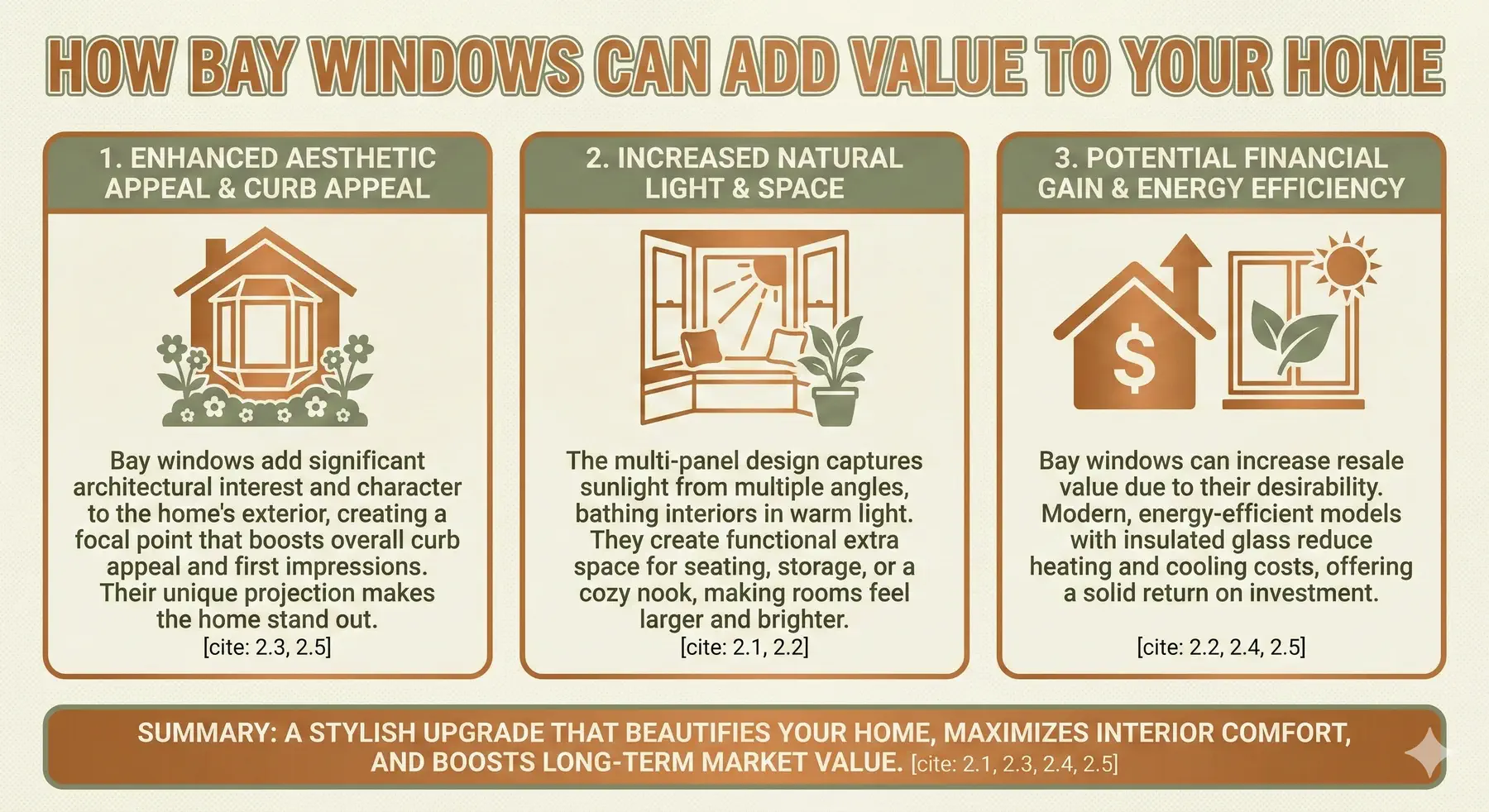 HOW BAY WINDOWS CAN ADD VALUE TO YOUR HOME

1. ENHANCED AESTHETIC APPEAL & CURB APPEAL

Bay windows add significant architectural interest and character to the home's exterior, creating a focal point that boosts overall curb appeal and first impressions. Their unique projection makes the home stand out. [cite: 2.3, 2.5]

2. INCREASED NATURAL LIGHT & SPACE

The multi-panel design captures sunlight from multiple angles, bathing interiors in warm light. They create functional extra space for seating, storage, or a cozy nook, making rooms feel larger and brighter. [cite: 2.1, 2.2]

3. POTENTIAL FINANCIAL GAIN & ENERGY EFFICIENCY

$

Bay windows can increase resale value due to their desirability. Modern, energy-efficient models with insulated glass reduce heating and cooling costs, offering a solid return on investment.

[cite: 2.2, 2.4, 2.5]

SUMMARY: A STYLISH UPGRADE THAT BEAUTIFIES YOUR HOME, MAXIMIZES INTERIOR COMFORT, AND BOOSTS LONG-TERM MARKET VALUE. [cite: 2.1, 2.3, 2.4, 2.5]